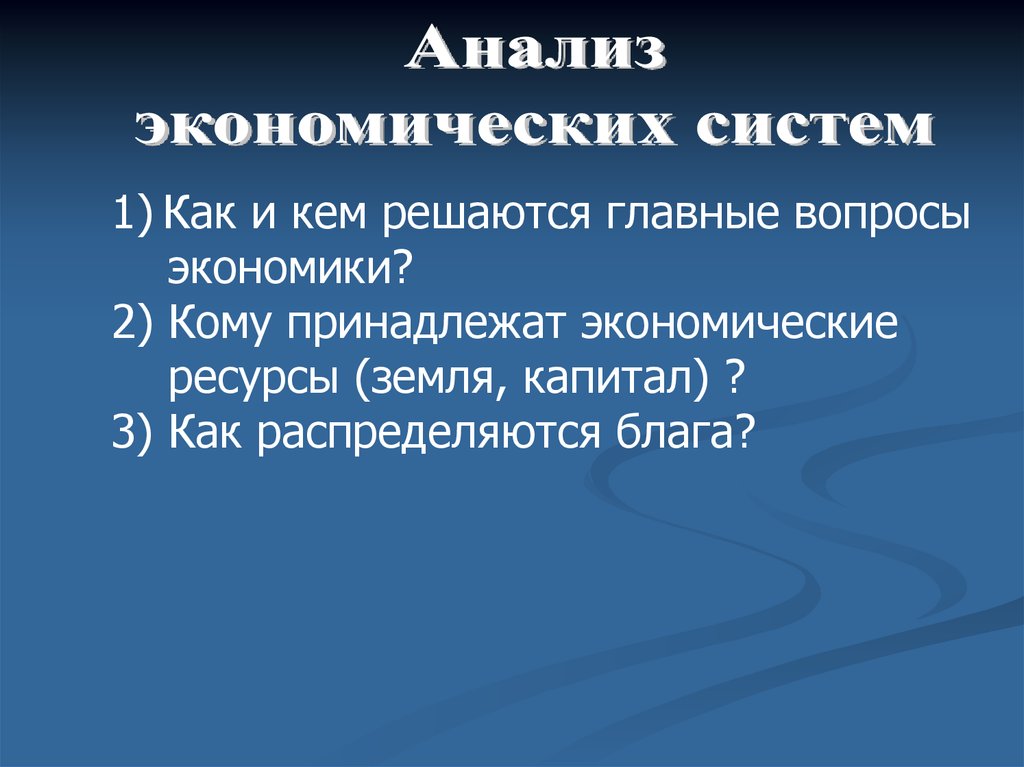 Анализ экономических систем

1) Как и кем решаются главные вопросы экономики?
2) Кому принадлежат экономические ресурсы (земля, капитал) ?
3) Как распределяются блага?